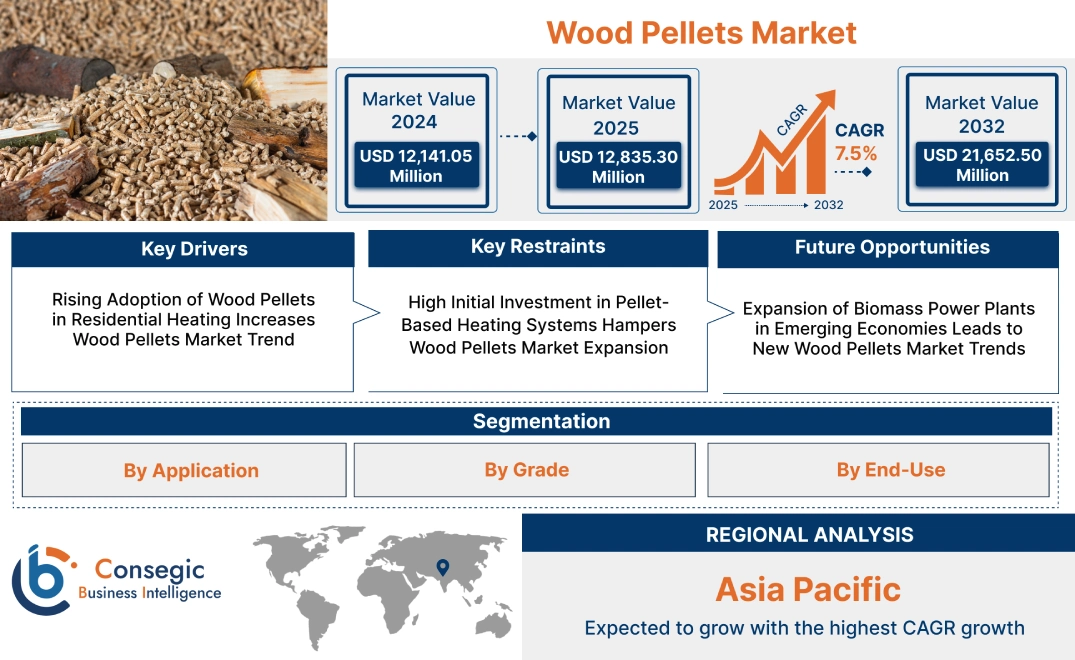 Wood Pellets Market

Market Value 2024
USD 12,141.05 Million

Market Value 2025
USD 12,835.30 Million

CAGR
CAGR 7.5%
2025 2032

Market Value 2032
USD 21,652.50 Million

Key Drivers
Rising Adoption of Wood Pellets in Residential Heating Increases Wood Pellets Market Trend

Key Restraints
High Initial Investment in Pellet-Based Heating Systems Hampers Wood Pellets Market Expansion

Future Opportunities
Expansion of Biomass Power Plants in Emerging Economies Leads to New Wood Pellets Market Trends

Segmentation
By Application
By Grade
By End-Use

Consegic
Business Intelligence

REGIONAL ANALYSIS
Asia Pacific
Expected to grow with the highest CAGR growth